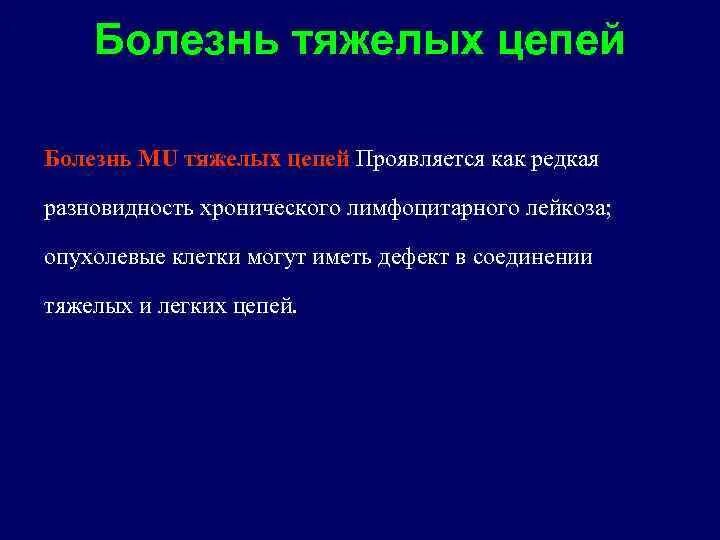 Болезнь тяжелых цепей

Болезнь MU тяжелых цепей Проявляется как редкая разновидность хронического лимфоцитарного лейкоза; опухолевые клетки могут иметь дефект в соединении тяжелых и легких цепей.